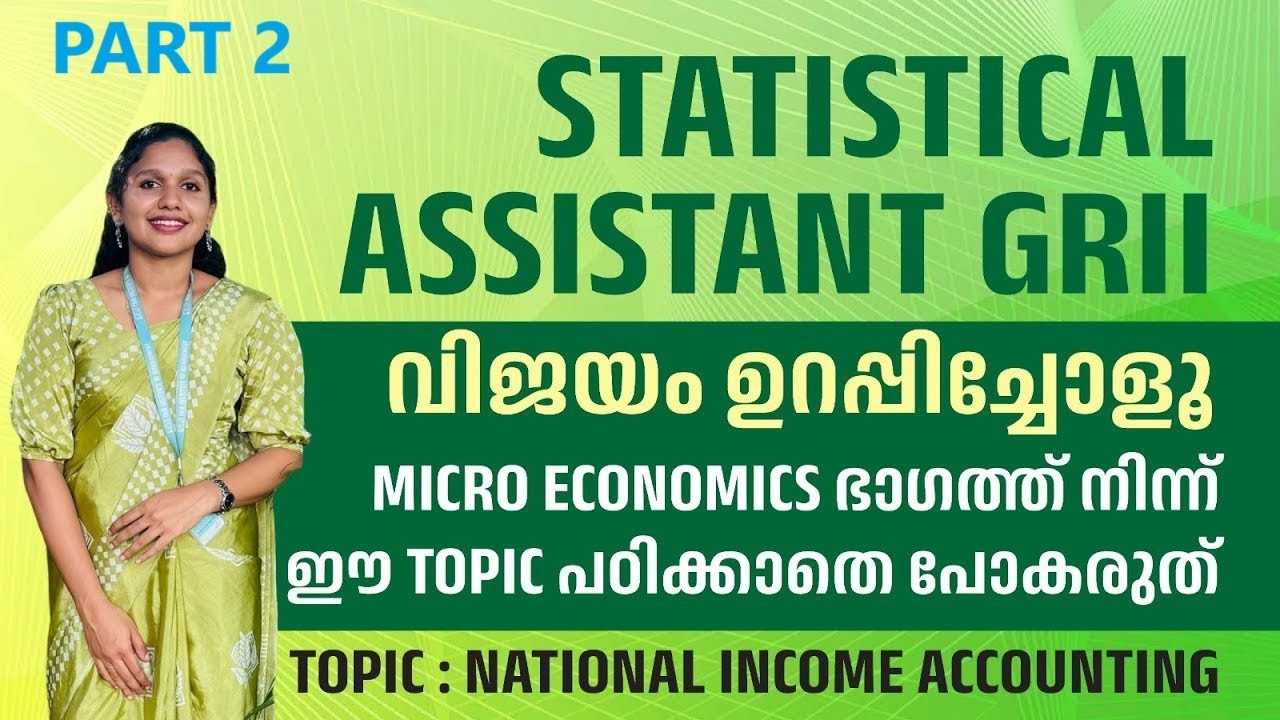 PART 2

STATISTICAL ASSISTANT GRII

വിജയം ഉറപ്പിച്ചോളൂ

MICRO ECONOMICS ഭാഗത്ത് നിന്ന് ഈ TOPIC പഠിക്കാതെ പോകരുത്

TOPIC : NATIONAL INCOME ACCOUNTING